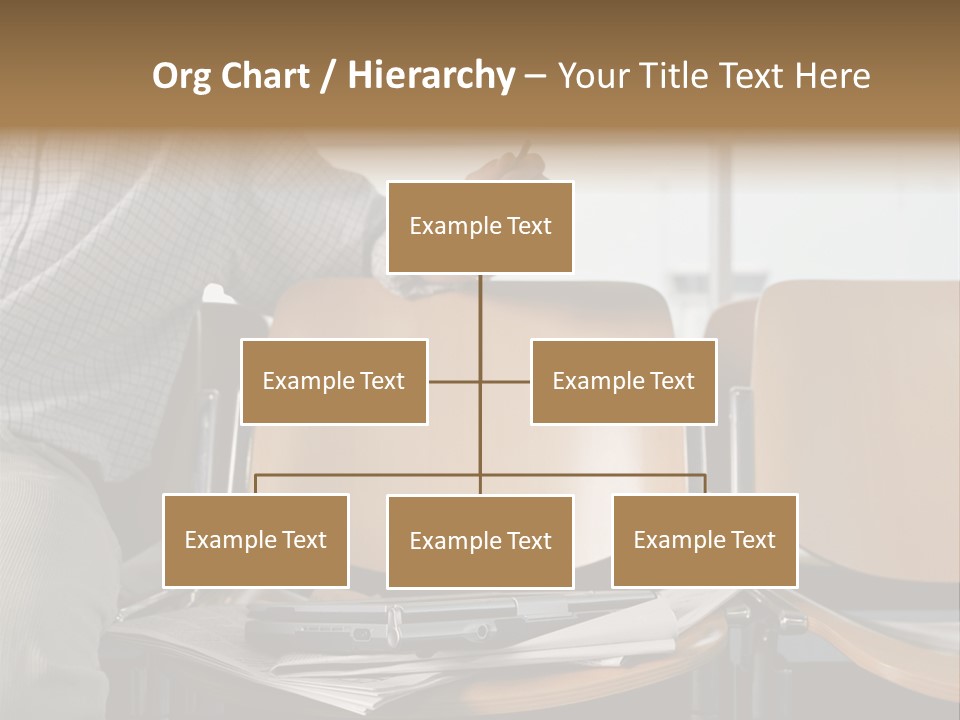 Org Chart / Hierarchy – Your Title Text Here

Example Text

Example Text

Example Text

Example Text

Example Text

Example Text